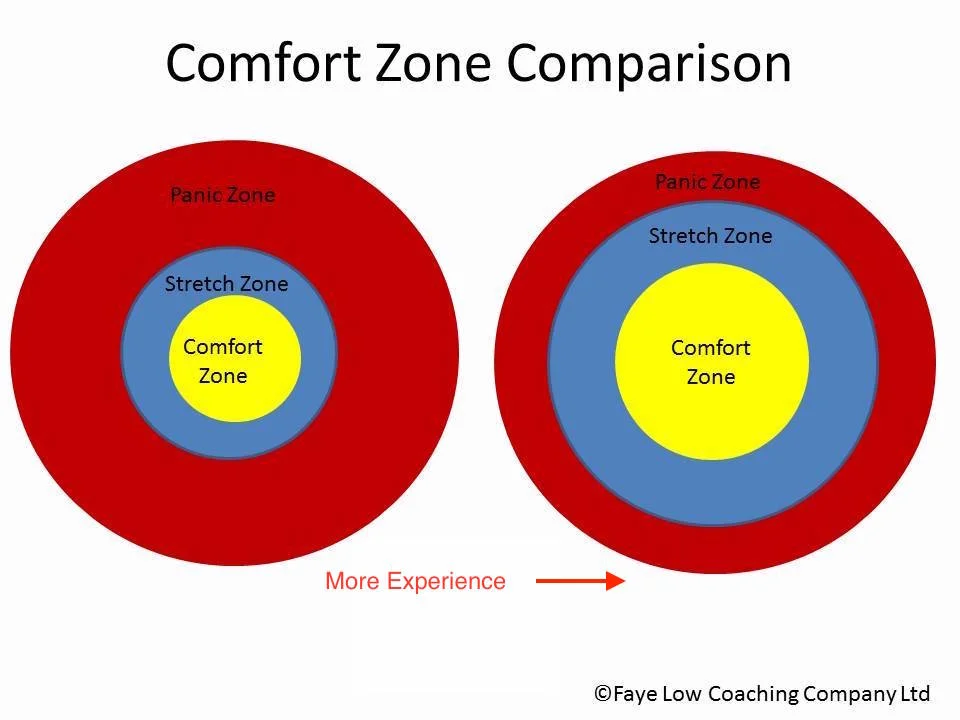 Comfort Zone Comparison

Panic Zone

Stretch Zone

Comfort Zone

Panic Zone

Stretch Zone

Comfort Zone

More Experience

©Faye Low Coaching Company Ltd